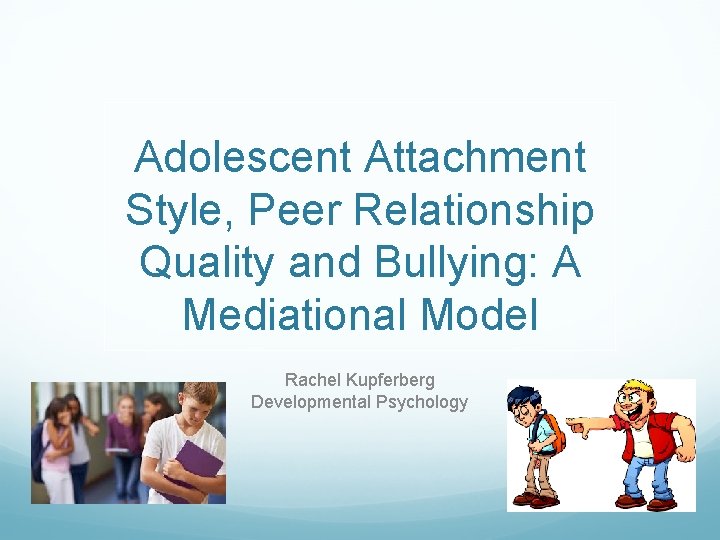 Adolescent Attachment Style, Peer Relationship Quality and Bullying: A Mediational Model

Rachel Kupferberg
Developmental Psychology